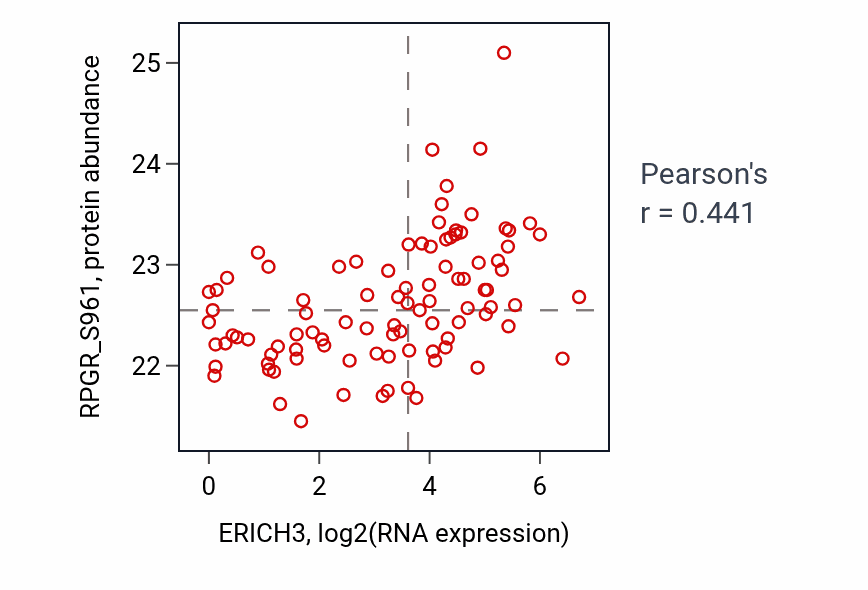 RPGR_S961, protein abundance

25
24
23
22

0
2
4
6

ERICH3, log2(RNA expression)

Pearson's
r = 0.441